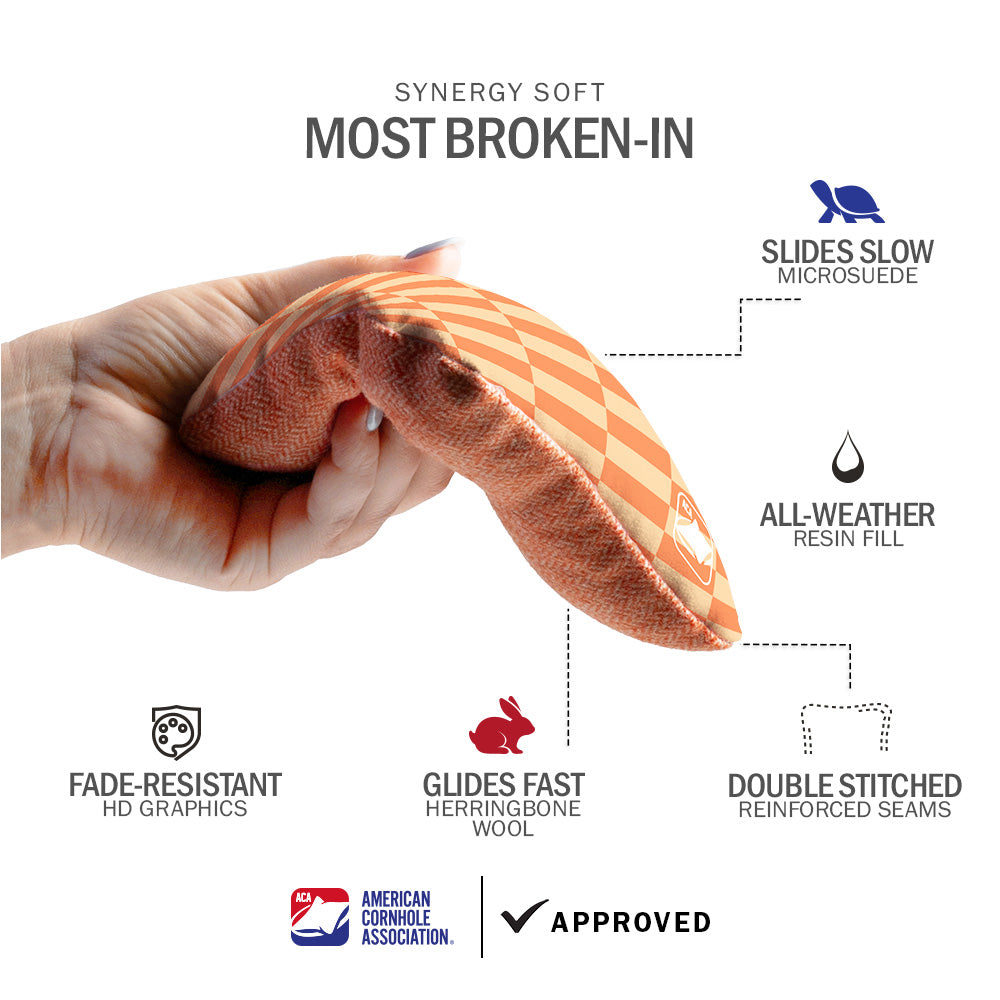 SYNERGY SOFT
MOST BROKEN-IN

SLIDES SLOW
MICROSUEDE

ALL-WEATHER
RESIN FILL

FADE-RESISTANT
HD GRAPHICS

GLIDES FAST
HERRINGBONE WOOL

DOUBLE STITCHED
REINFORCED SEAMS

ACA AMERICAN CORNHOLE ASSOCIATION.

APPROVED